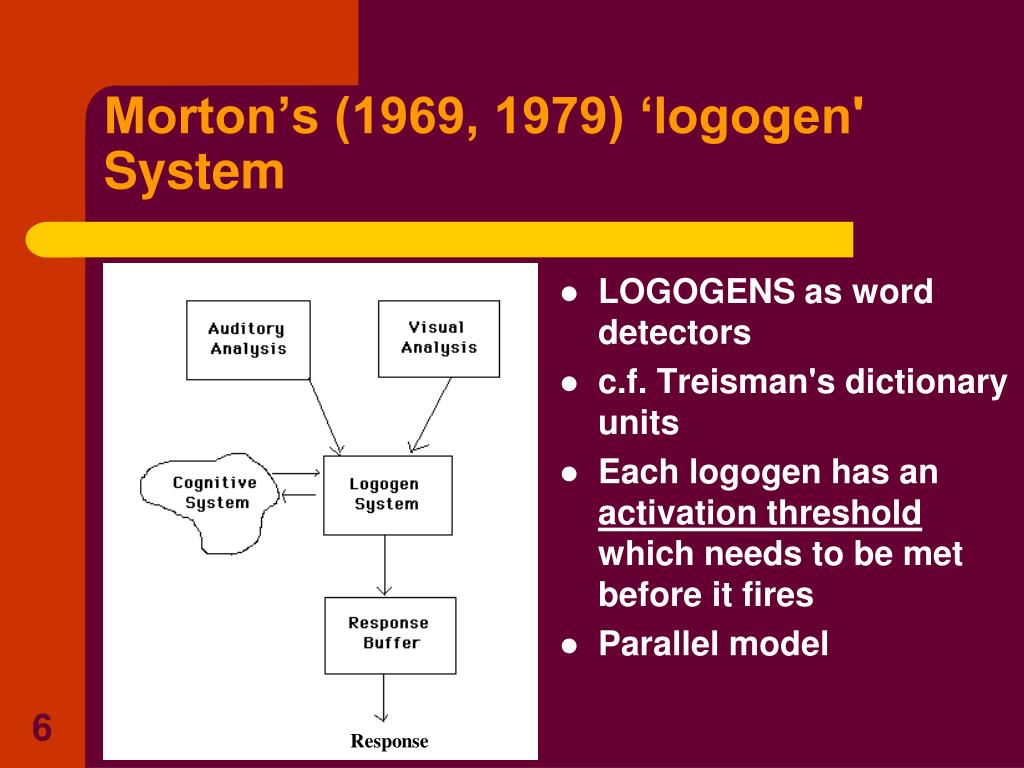 Morton’s (1969, 1979) ‘logogen' System

Auditory Analysis

Visual Analysis

Cognitive System

Logogen System

Response Buffer

Response

- LOGOGENS as word detectors
- c.f. Treisman's dictionary units
- Each logogen has an activation threshold which needs to be met before it fires
- Parallel model

6